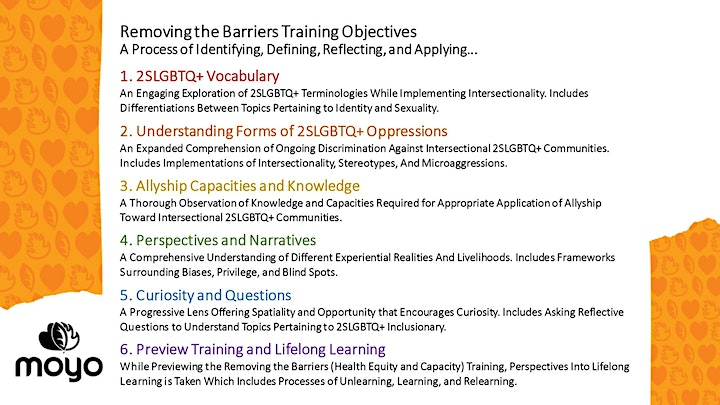 Removing the Barriers Training Objectives
A Process of Identifying, Defining, Reflecting, and Applying...

1. 2SLGBTQ+ Vocabulary
An Engaging Exploration of 2SLGBTQ+ Terminologies While Implementing Intersectionality. Includes Differentiations Between Topics Pertaining to Identity and Sexuality.

2. Understanding Forms of 2SLGBTQ+ Oppressions
An Expanded Comprehension of Ongoing Discrimination Against Intersectional 2SLGBTQ+ Communities. Includes Implementations of Intersectionality, Stereotypes, And Microaggressions.

3. Allyship Capacities and Knowledge
A Thorough Observation of Knowledge and Capacities Required for Appropriate Application of Allyship Toward Intersectional 2SLGBTQ+ Communities.

4. Perspectives and Narratives
A Comprehensive Understanding of Different Experiential Realities And Livelihoods. Includes Frameworks Surrounding Biases, Privilege, and Blind Spots.

5. Curiosity and Questions
A Progressive Lens Offering Spatiality and Opportunity that Encourages Curiosity. Includes Asking Reflective Questions to Understand Topics Pertaining to 2SLGBTQ+ Inclusionary.

6. Preview Training and Lifelong Learning
While Previewing the Removing the Barriers (Health Equity and Capacity) Training, Perspectives Into Lifelong Learning is Taken Which Includes Processes of Unlearning, Learning, and Relearning.

moyo